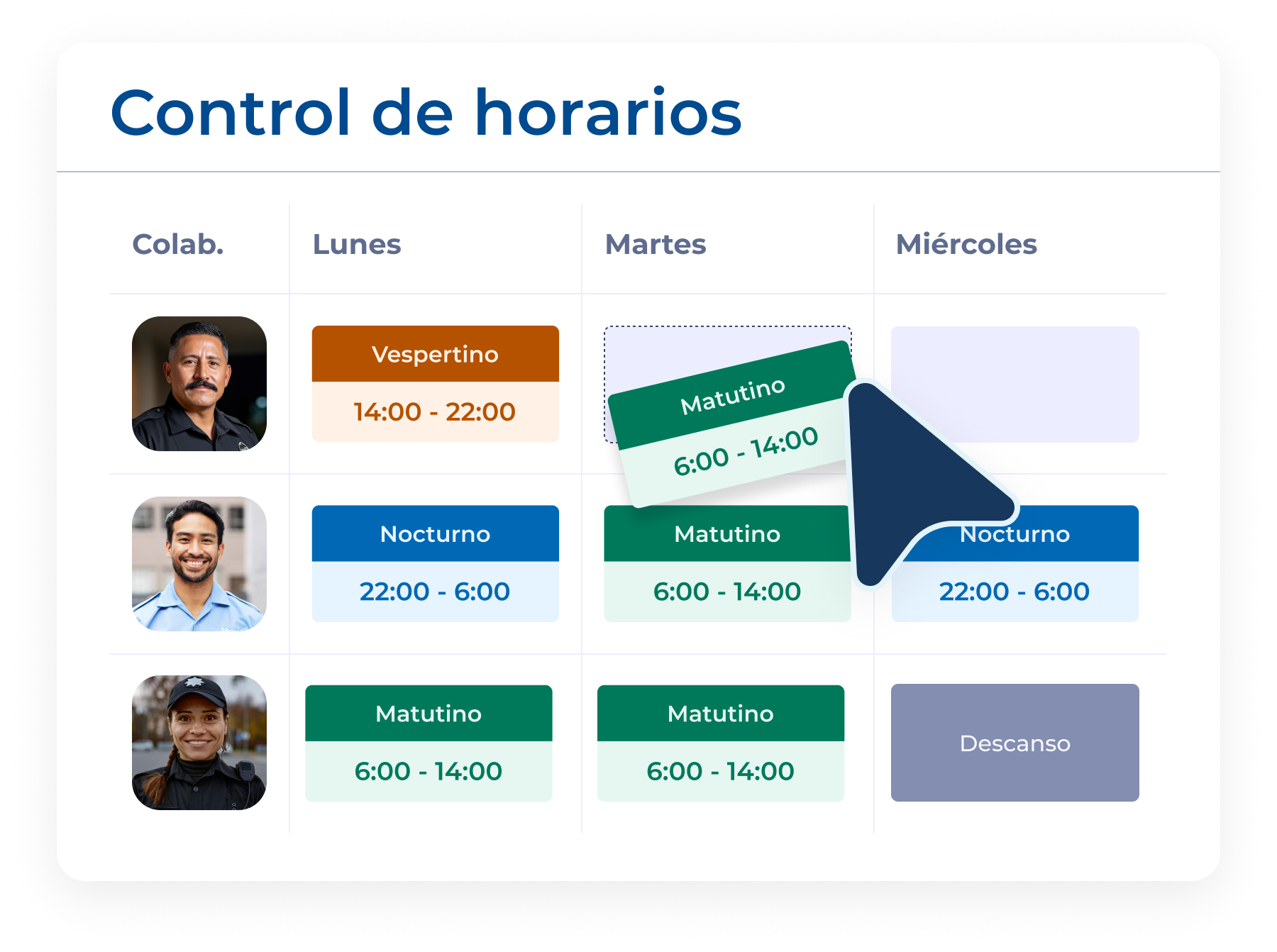 Control de horarios

| Colab. | Lunes | Martes | Miércoles |
|---|---|---|---|
| | Vespertino 14:00 - 22:00 | Matutino 6:00 - 14:00 | |
| | Nocturno 22:00 - 6:00 | Matutino 6:00 - 14:00 | Nocturno 22:00 - 6:00 |
| | Matutino 6:00 - 14:00 | Matutino 6:00 - 14:00 | Descanso |